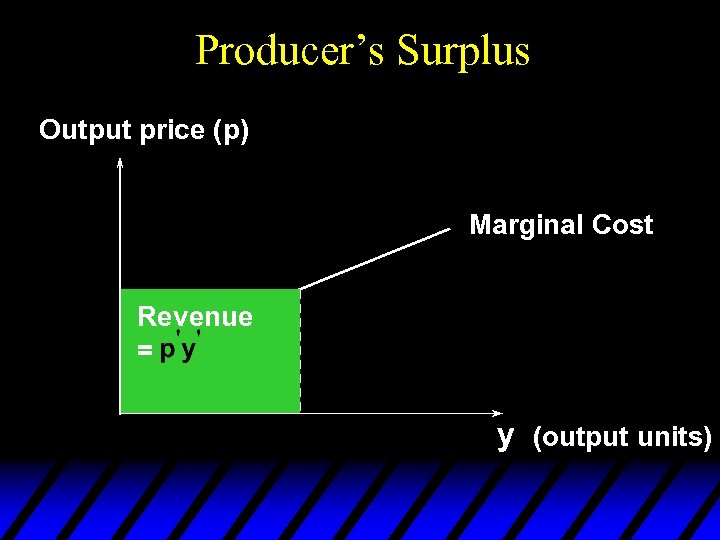 Producer's Surplus

Output price (p)

Marginal Cost

Revenue
$= p'y'$

y (output units)